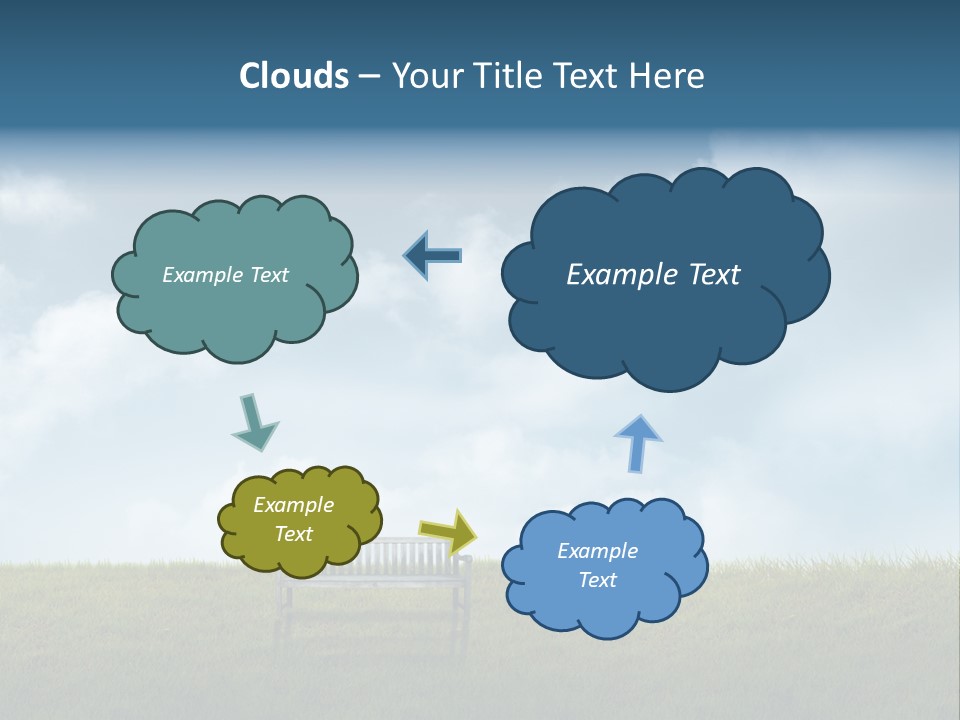 Clouds – Your Title Text Here

Example Text

Example Text

Example Text

Example Text